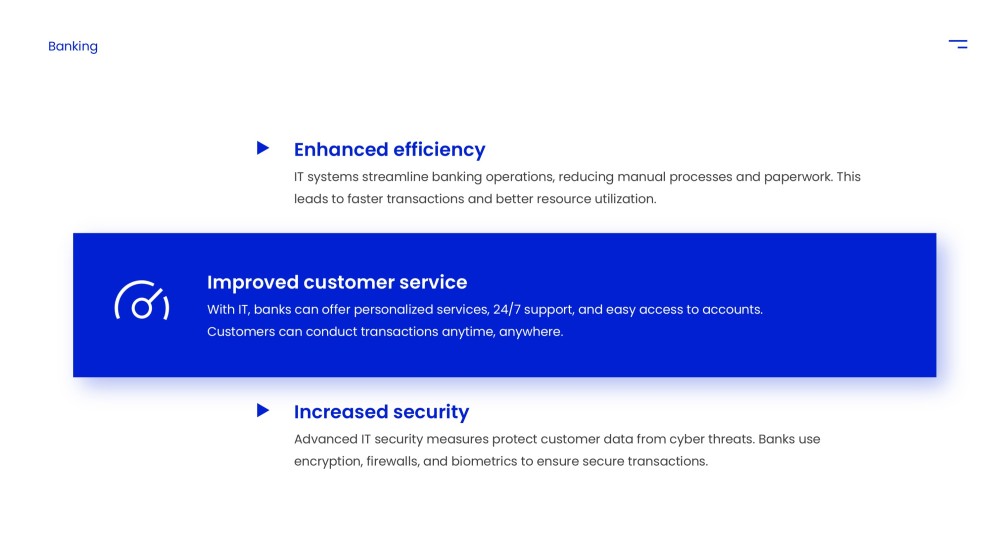 Banking

Enhanced efficiency

IT systems streamline banking operations, reducing manual processes and paperwork. This leads to faster transactions and better resource utilization.

Improved customer service

With IT, banks can offer personalized services, 24/7 support, and easy access to accounts. Customers can conduct transactions anytime, anywhere.

Increased security

Advanced IT security measures protect customer data from cyber threats. Banks use encryption, firewalls, and biometrics to ensure secure transactions.